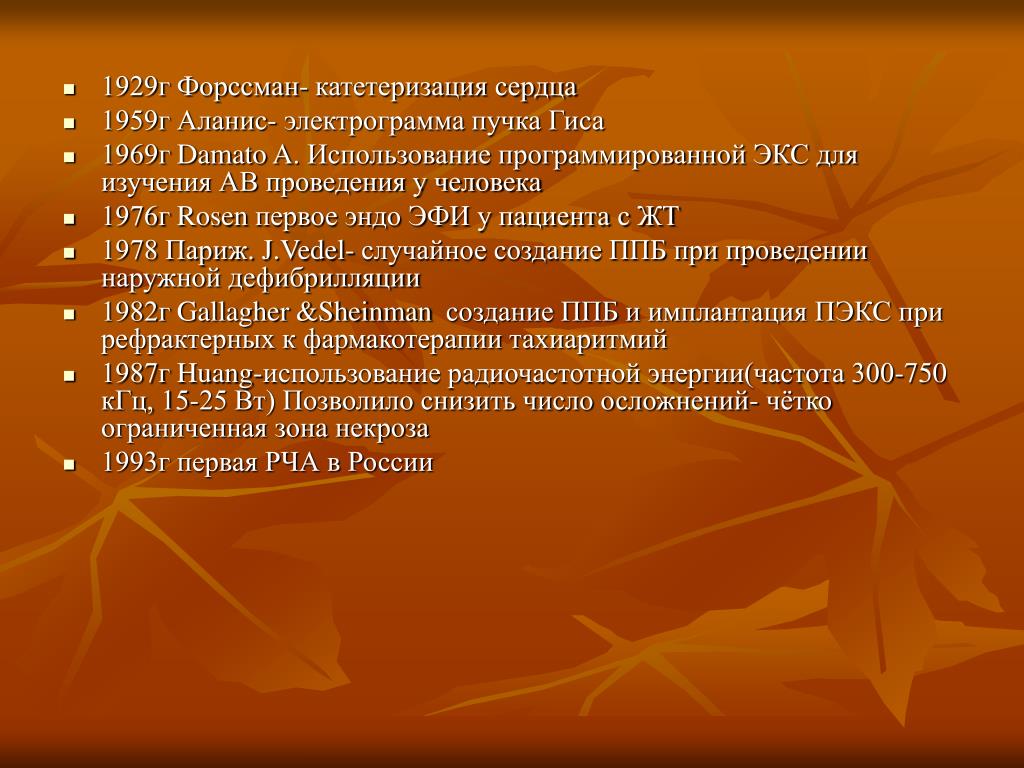 - 1929г Форссман- катетеризация сердца
- 1959г Аланис- электрограмма пучка Гиса
- 1969г Damato A. Использование программированной ЭКС для изучения АВ проведения у человека
- 1976г Rosen первое эндо ЭФИ у пациента с ЖТ
- 1978 Париж. J.Vedel- случайное создание ППБ при проведении наружной дефибрилляции
- 1982г Gallagher &Sheinman создание ППБ и имплантация ПЭКС при рефрактерных к фармакотерапии тахиаритмий
- 1987г Huang-использование радиочастотной энергии(частота 300-750 кГц, 15-25 Вт) Позволило снизить число осложнений- чётко ограниченная зона некроза
- 1993г первая РЧА в России